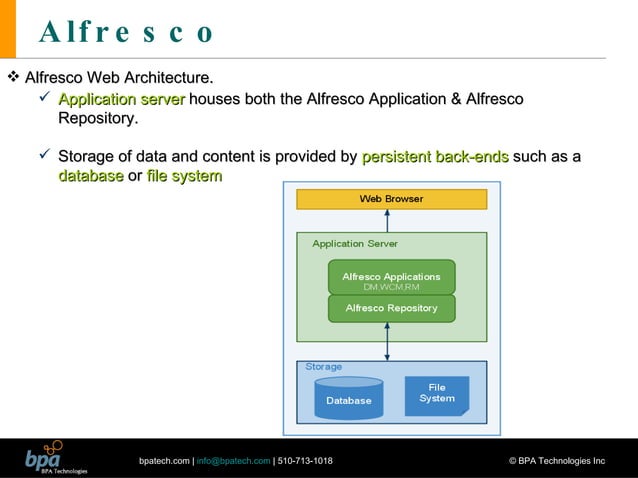 Alfresco

❖ Alfresco Web Architecture.

✓ Application server houses both the Alfresco Application & Alfresco Repository.

✓ Storage of data and content is provided by persistent back-ends such as a database or file system

Web Browser

Application Server

Alfresco Applications
DM,WCM,RM

Alfresco Repository

Storage

Database

File System

bpa
BPA Technologies

bpatech.com | info@bpatech.com | 510-713-1018

© BPA Technologies Inc